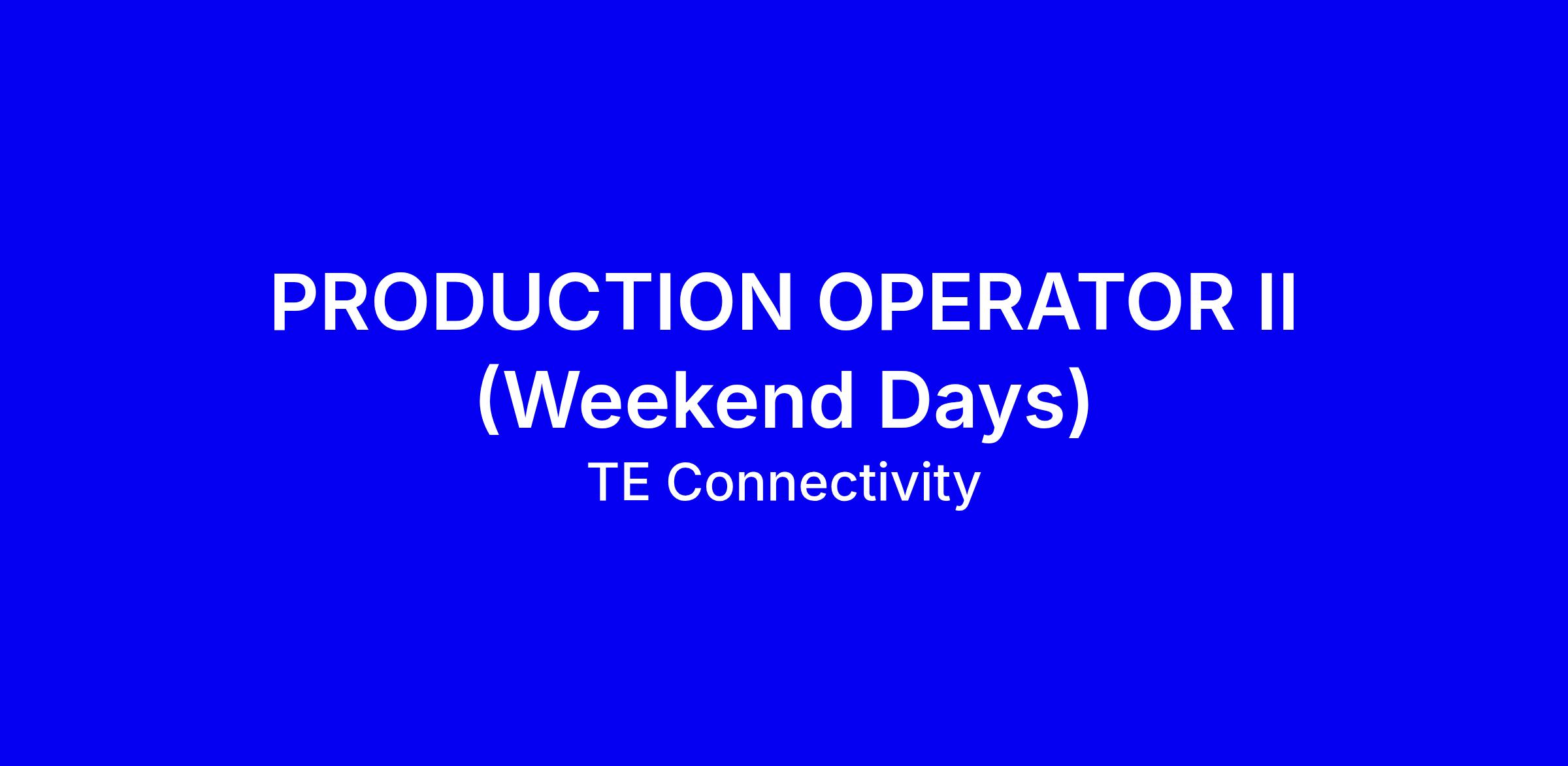 PRODUCTION OPERATOR II (Weekend Days)

TE Connectivity